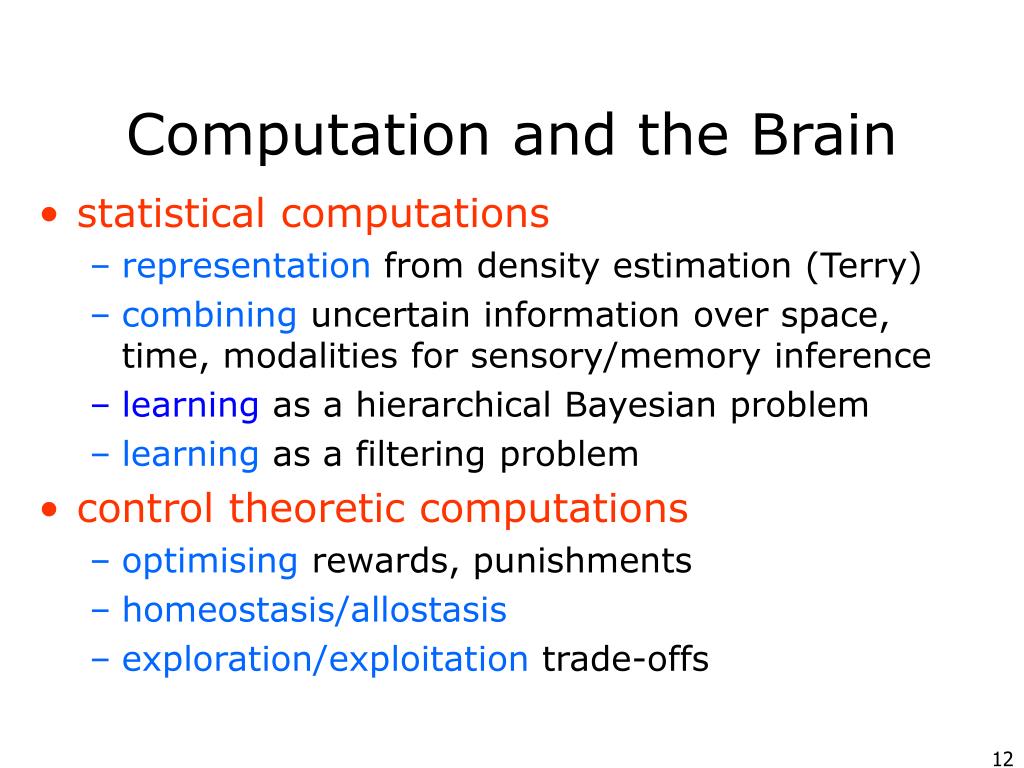 Computation and the Brain

• statistical computations
– representation from density estimation (Terry)
– combining uncertain information over space, time, modalities for sensory/memory inference
– learning as a hierarchical Bayesian problem
– learning as a filtering problem

• control theoretic computations
– optimising rewards, punishments
– homeostasis/allostasis
– exploration/exploitation trade-offs

12